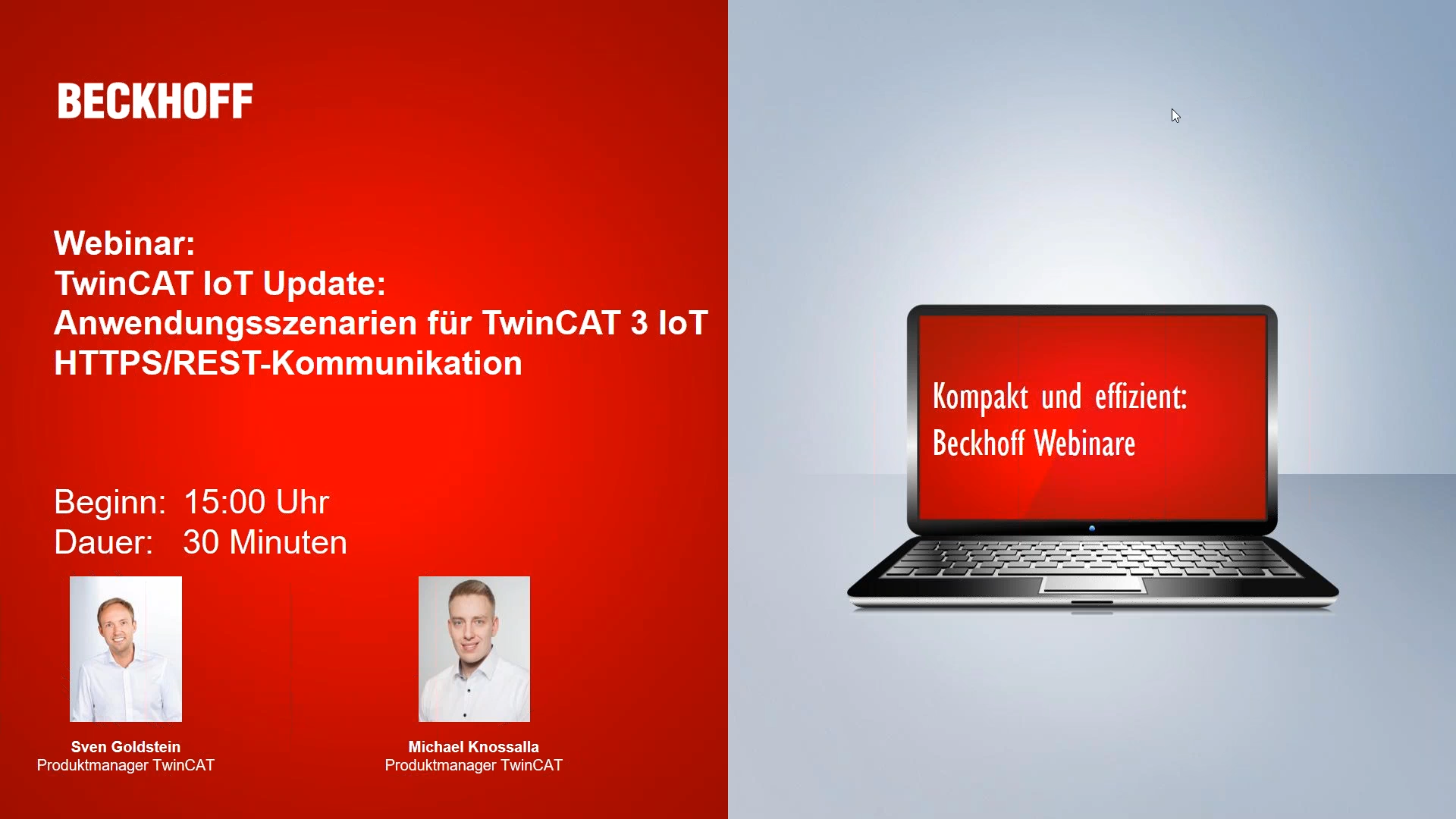 BECKHOFF

Webinar:
TwinCAT IoT Update:
Anwendungsszenarien für TwinCAT 3 IoT HTTPS/REST-Kommunikation

Beginn: 15:00 Uhr
Dauer: 30 Minuten

Sven Goldstein
Produktmanager TwinCAT

Michael Knossalla
Produktmanager TwinCAT

Kompakt und effizient:
Beckhoff Webinare